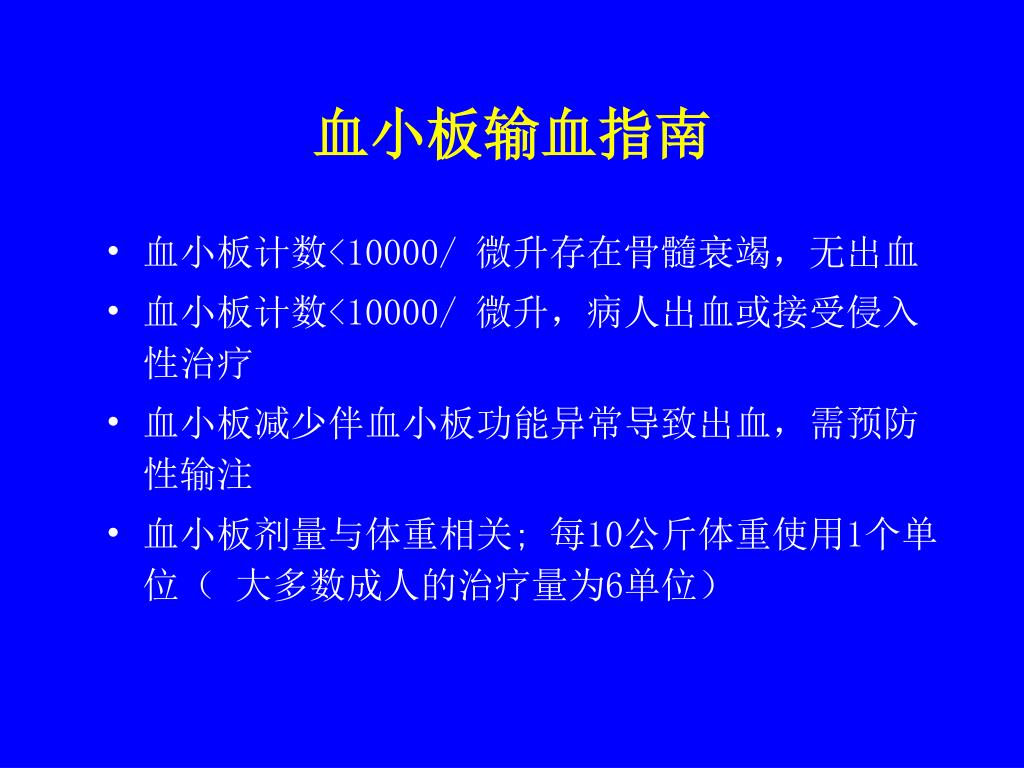 血小板输血指南

• 血小板计数<10000/ 微升存在骨髓衰竭，无出血
• 血小板计数<10000/ 微升，病人出血或接受侵入性治疗
• 血小板减少伴血小板功能异常导致出血，需预防性输注
• 血小板剂量与体重相关; 每10公斤体重使用1个单位（ 大多数成人的治疗量为6单位）